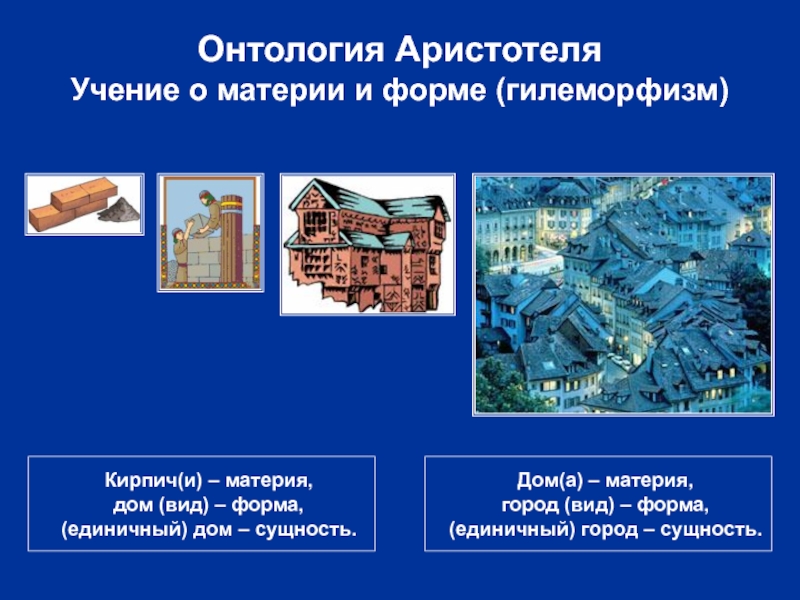 Онтология Аристотеля
Учение о материи и форме (гилеморфизм)

Кирпич(и) – материя,
дом (вид) – форма,
(единичный) дом – сущность.

Дом(а) – материя,
город (вид) – форма,
(единичный) город – сущность.